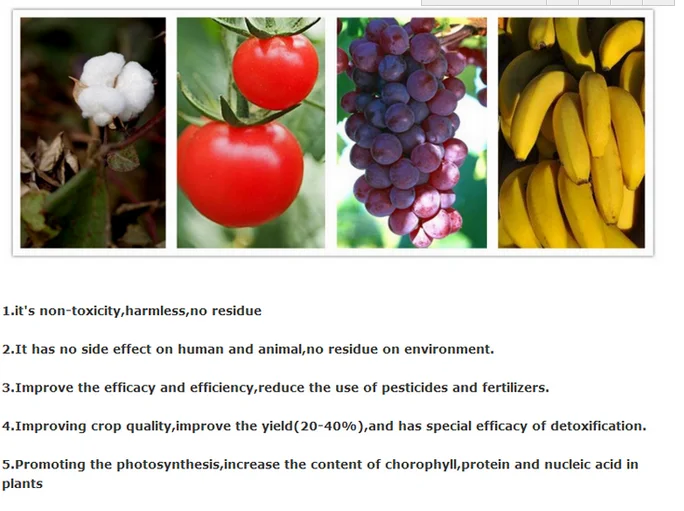 1.it's non-toxicity,harmless,no residue

2.It has no side effect on human and animal,no residue on environment.

3.Improve the efficacy and efficiency,reduce the use of pesticides and fertilizers.

4.Improving crop quality,improve the yield(20-40%),and has special efficacy of detoxification.

5.Promoting the photosynthesis,increase the content of chorophyll,protein and nucleic acid in plants